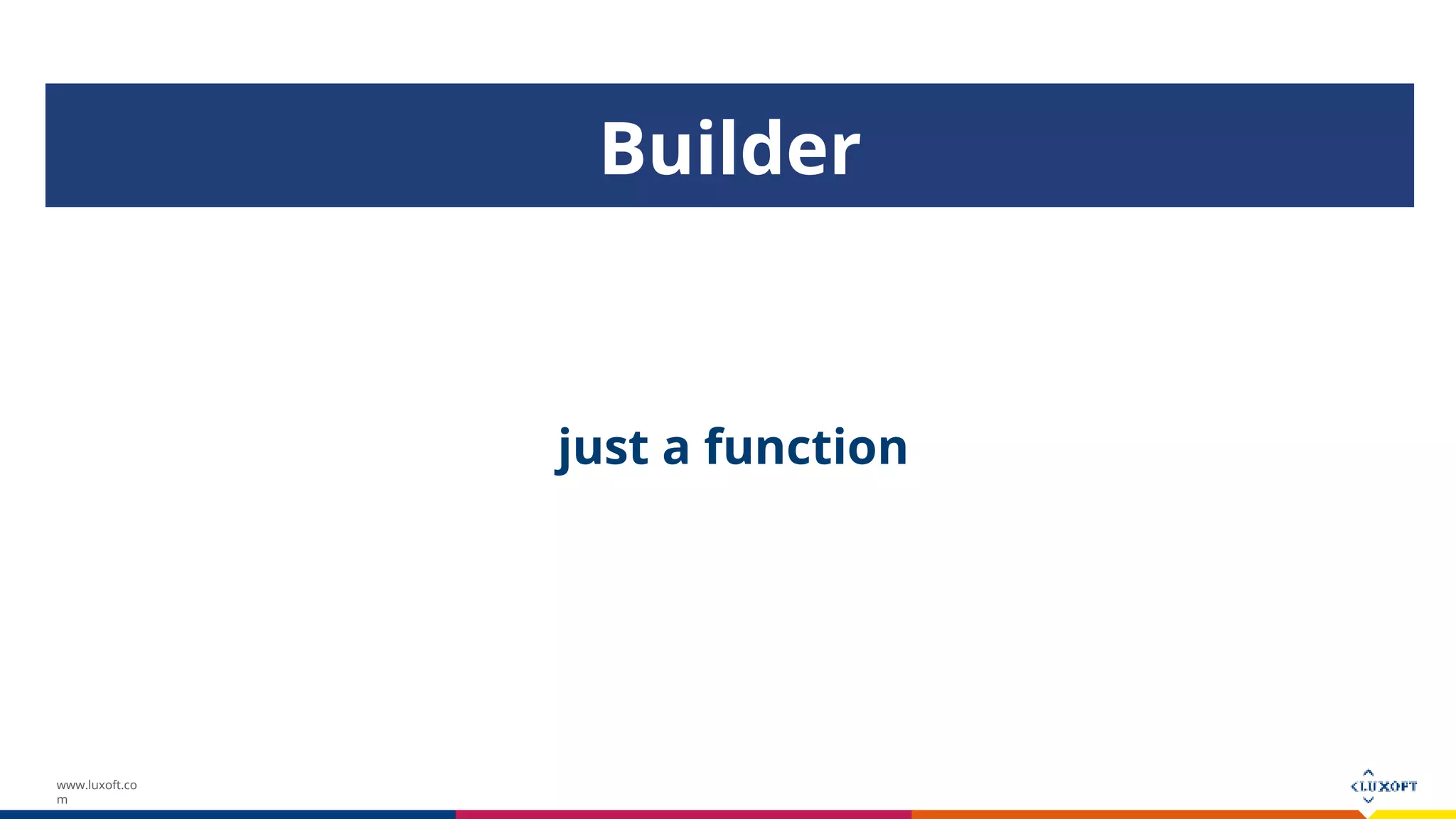 Builder

just a function

www.luxoft.com

LUXOFT